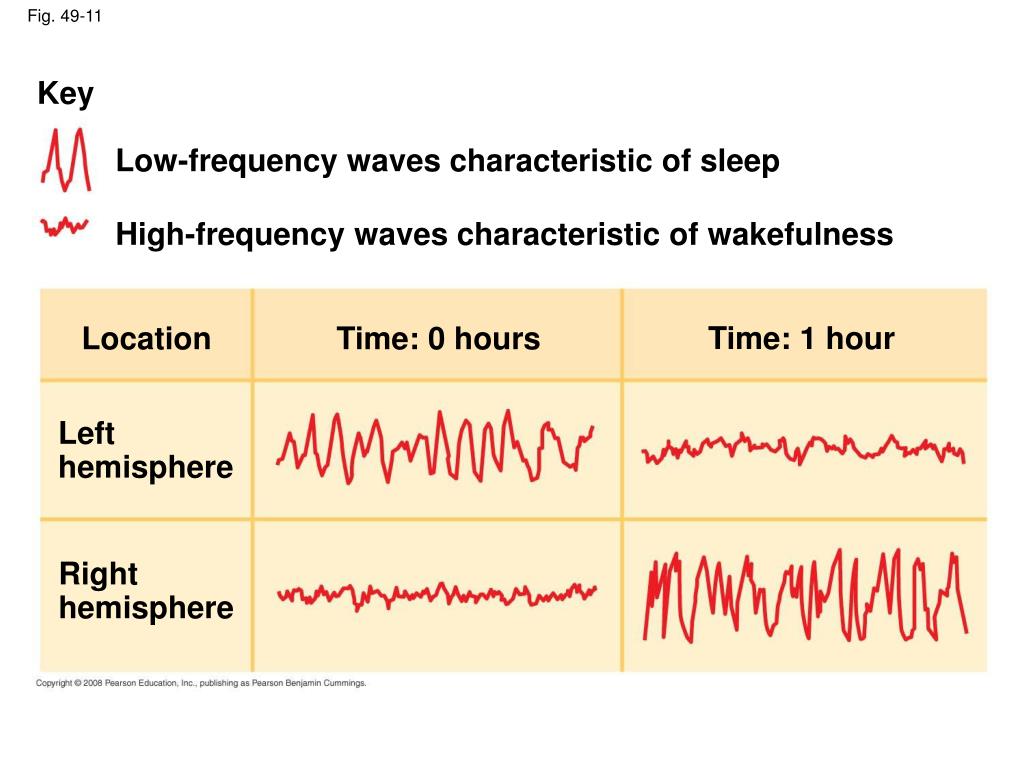 Fig. 49-11

Key

Low-frequency waves characteristic of sleep

High-frequency waves characteristic of wakefulness

| Location | Time: 0 hours | Time: 1 hour |
|---|---|---|
| Left hemisphere | | |
| Right hemisphere | | |

Copyright © 2008 Pearson Education, Inc., publishing as Pearson Benjamin Cummings.